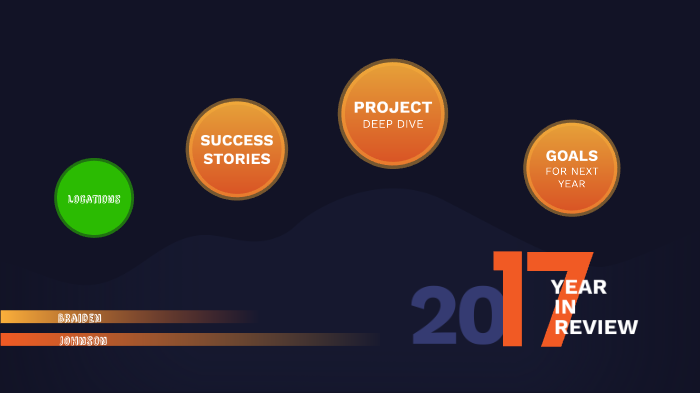 LOCATIONS

SUCCESS STORIES

PROJECT
DEEP DIVE

GOALS
FOR NEXT YEAR

BRAIDEN
JOHNSON

2017
YEAR IN REVIEW